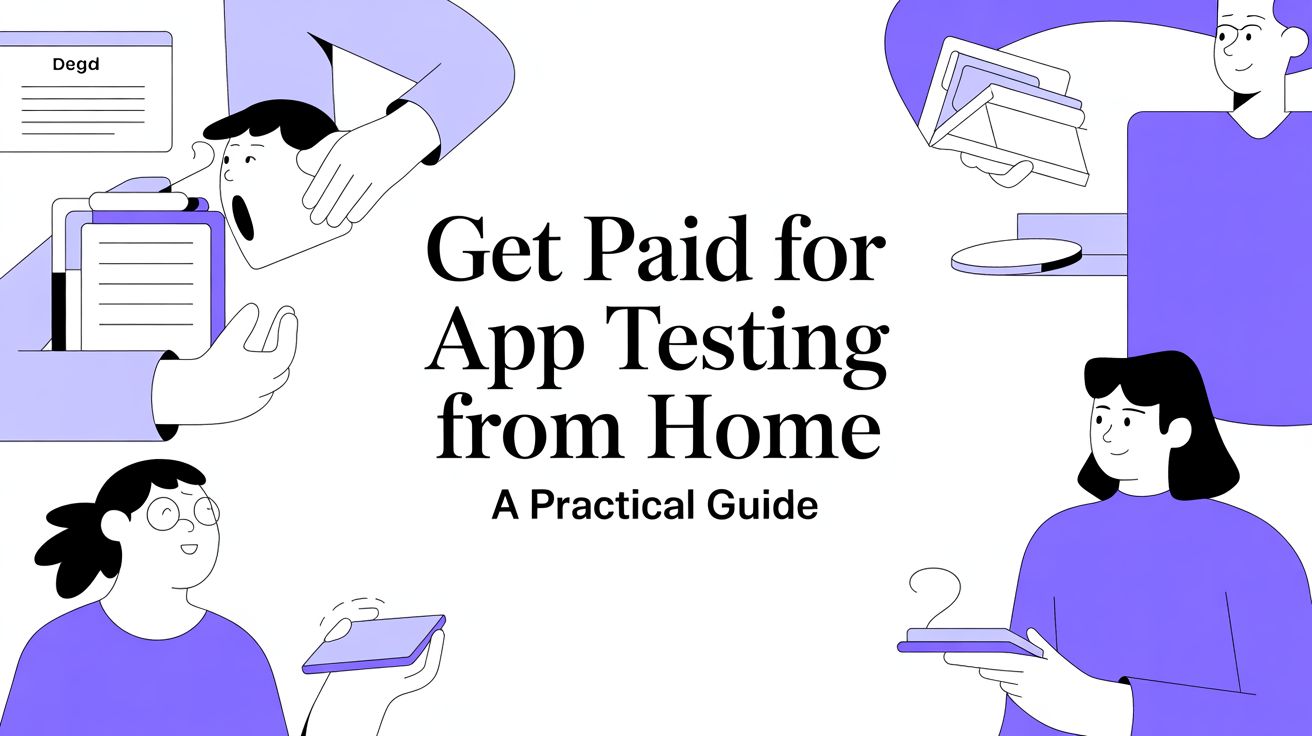 Degd

Get Paid for App Testing from Home

A Practical Guide